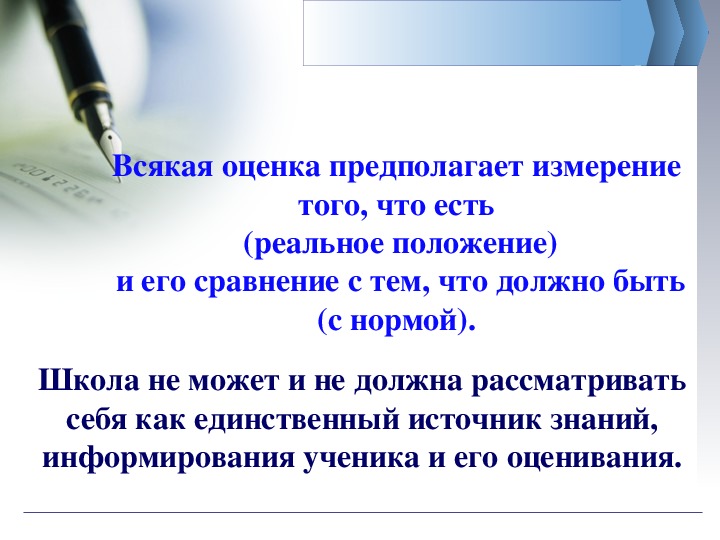 Всякая оценка предполагает измерение того, что есть
(реальное положение)
и его сравнение с тем, что должно быть
(с нормой).

Школа не может и не должна рассматривать себя как единственный источник знаний, информирования ученика и его оценивания.